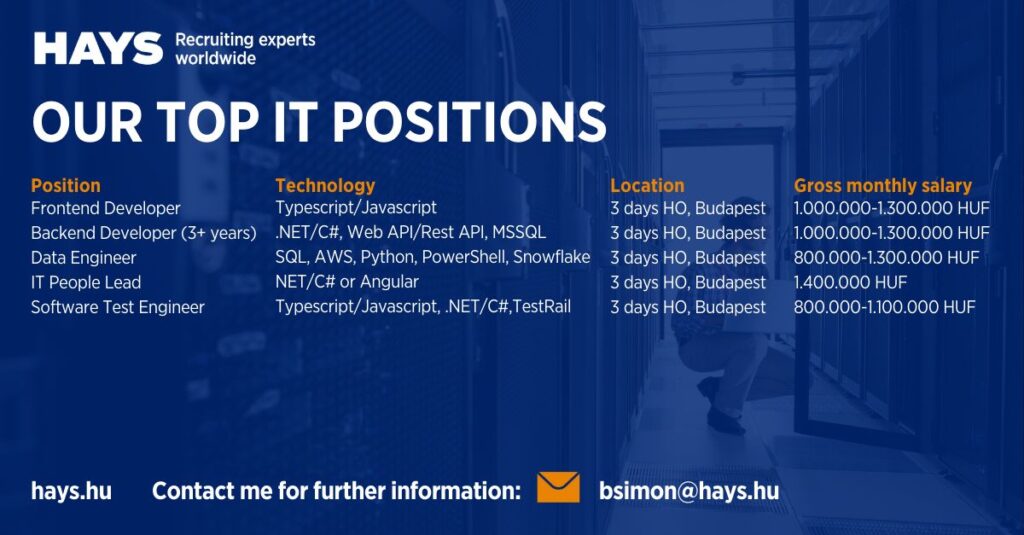 HAYS Recruiting experts worldwide

OUR TOP IT POSITIONS

| Position | Technology | Location | Gross monthly salary |
|---|---|---|---|
| Frontend Developer | Typescript/Javascript | 3 days HO, Budapest | 1.000.000-1.300.000 HUF |
| Backend Developer (3+ years) | .NET/C#, Web API/Rest API, MSSQL | 3 days HO, Budapest | 1.000.000-1.300.000 HUF |
| Data Engineer | SQL, AWS, Python, PowerShell, Snowflake | 3 days HO, Budapest | 800.000-1.300.000 HUF |
| IT People Lead | NET/C# or Angular | 3 days HO, Budapest | 1.400.000 HUF |
| Software Test Engineer | Typescript/Javascript, .NET/C#,TestRail | 3 days HO, Budapest | 800.000-1.100.000 HUF |

hays.hu Contact me for further information: bsimon@hays.hu